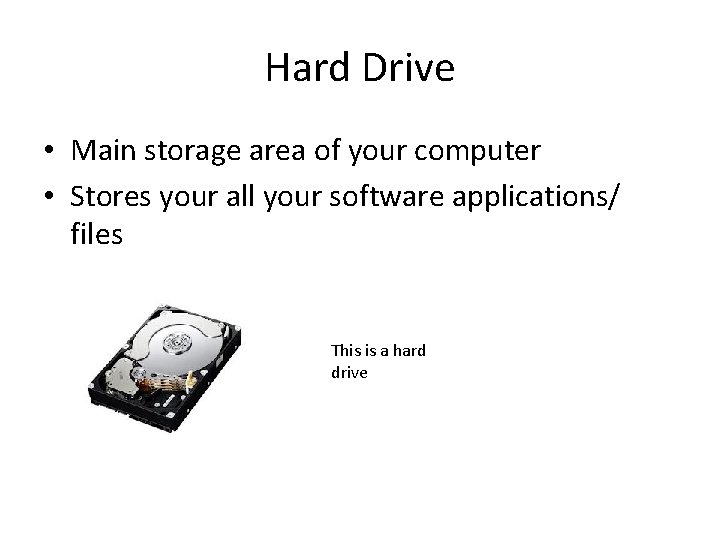 Hard Drive

• Main storage area of your computer
• Stores your all your software applications/ files

This is a hard drive